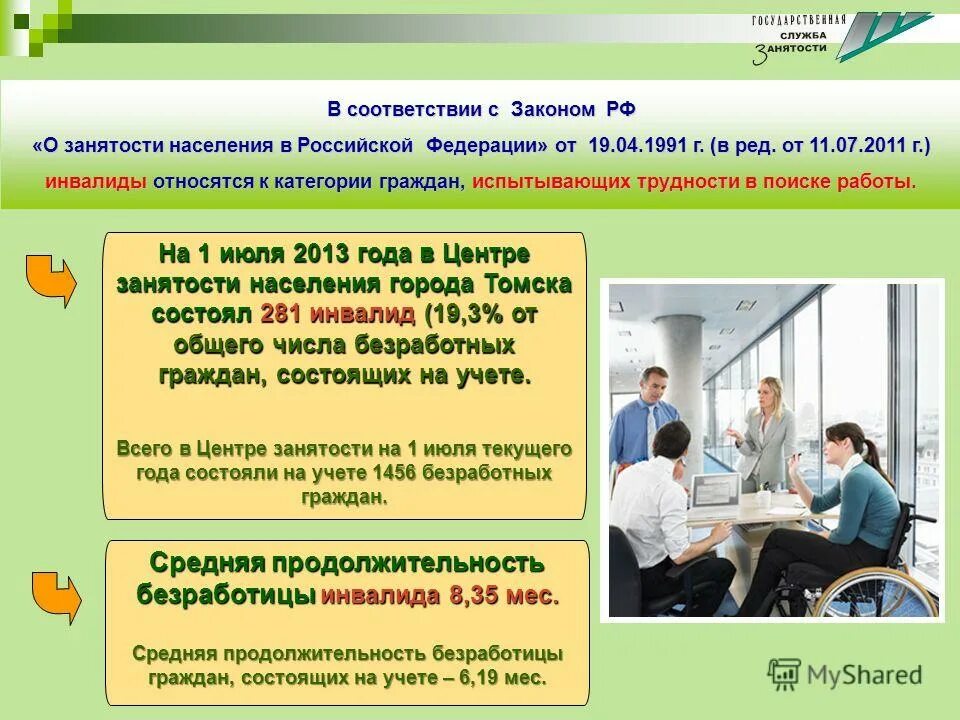 ГОСУДАРСТВЕННАЯ СЛУЖБА ЗАНЯТОСТИ

В соответствии с Законом РФ

«О занятости населения в Российской Федерации» от 19.04.1991 г. (в ред. от 11.07.2011 г.)

инвалиды относятся к категории граждан, испытывающих трудности в поиске работы.

На 1 июля 2013 года в Центре занятости населения города Томска состоял 281 инвалид (19,3% от общего числа безработных граждан, состоящих на учете.

Всего в Центре занятости на 1 июля текущего года состояли на учете 1456 безработных граждан.

Средняя продолжительность безработицы инвалида 8,35 мес.

Средняя продолжительность безработицы граждан, состоящих на учете – 6,19 мес.

MyShared